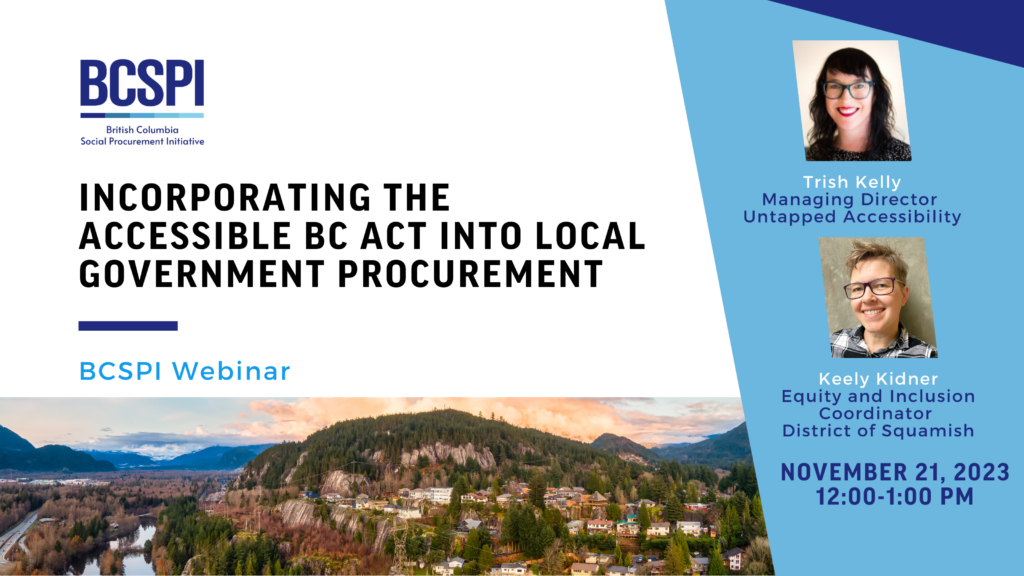 BCSPI
British Columbia
Social Procurement Initiative

INCORPORATING THE ACCESSIBLE BC ACT INTO LOCAL GOVERNMENT PROCUREMENT

BCSPI Webinar

Trish Kelly
Managing Director
Untapped Accessibility

Keely Kidner
Equity and Inclusion Coordinator
District of Squamish

NOVEMBER 21, 2023
12:00-1:00 PM